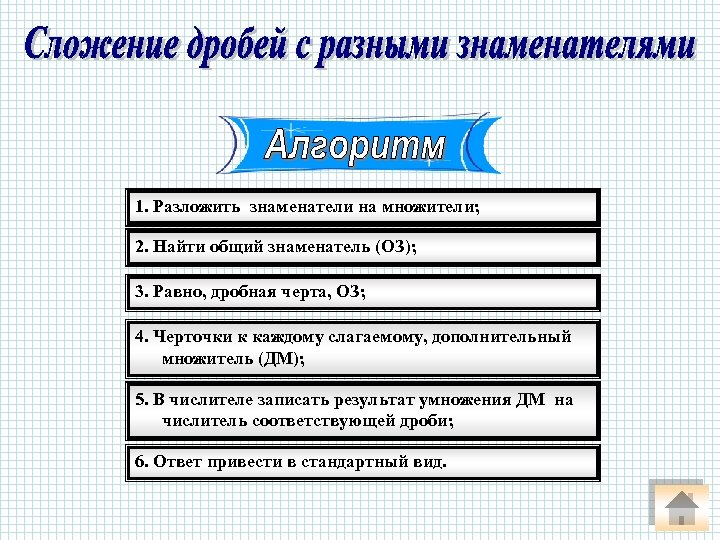 Сложение дробей с разными знаменателями

Алгоритм

1. Разложить знаменатели на множители;

2. Найти общий знаменатель (ОЗ);

3. Равно, дробная черта, ОЗ;

4. Черточки к каждому слагаемому, дополнительный множитель (ДМ);

5. В числителе записать результат умножения ДМ на числитель соответствующей дроби;

6. Ответ привести в стандартный вид.